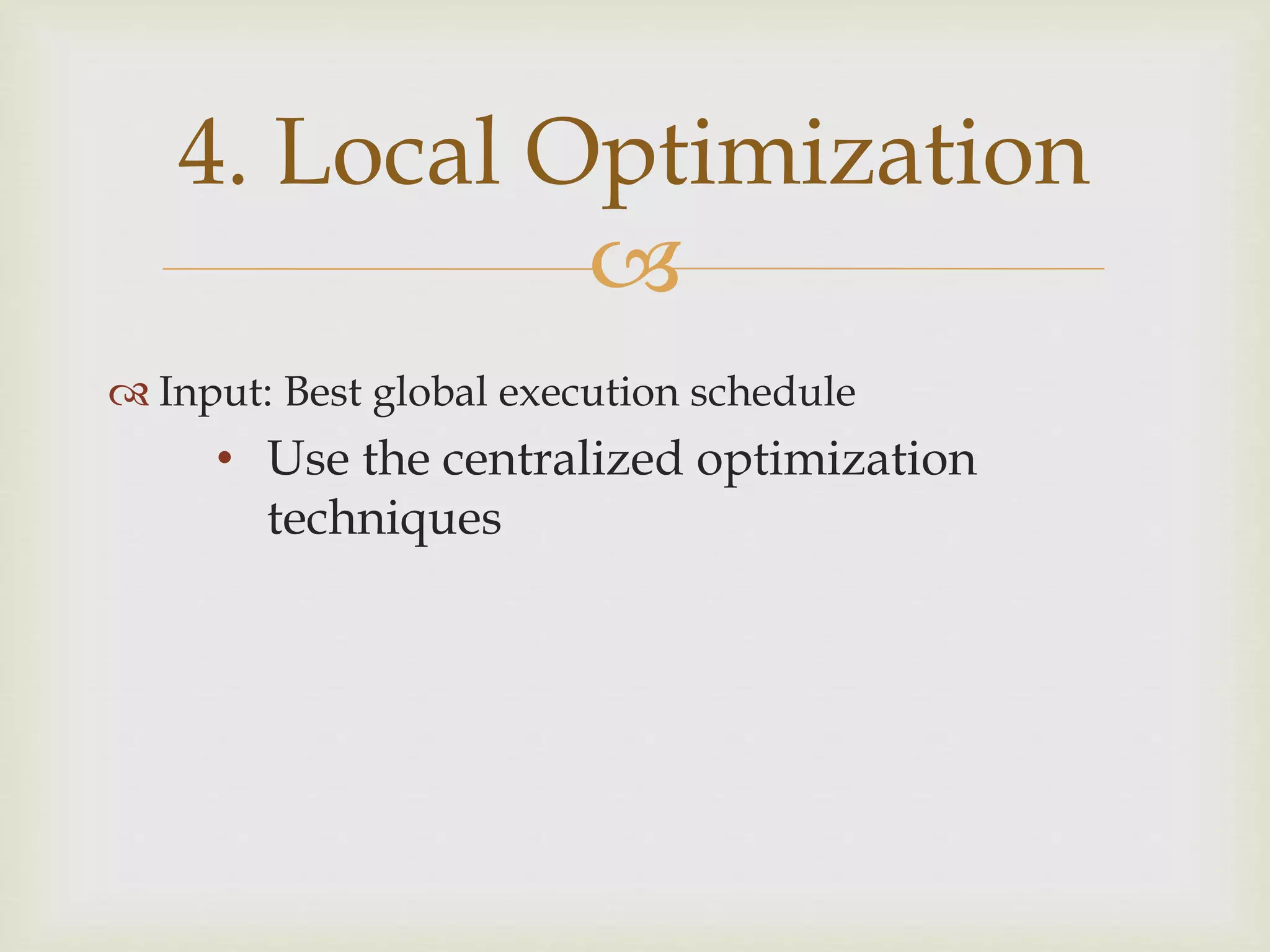 4. Local Optimization

Input: Best global execution schedule

• Use the centralized optimization techniques